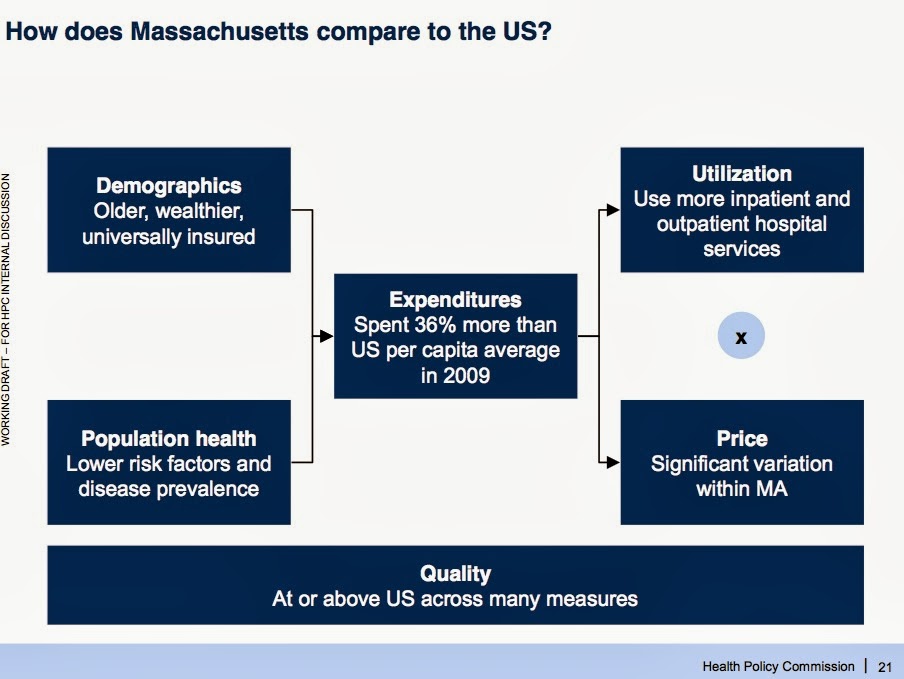 How does Massachusetts compare to the US?

WORKING DRAFT – FOR HPC INTERNAL DISCUSSION

Demographics
Older, wealthier, universally insured

Population health
Lower risk factors and disease prevalence

Expenditures
Spent 36% more than US per capita average in 2009

Utilization
Use more inpatient and outpatient hospital services

x

Price
Significant variation within MA

Quality
At or above US across many measures

Health Policy Commission | 21